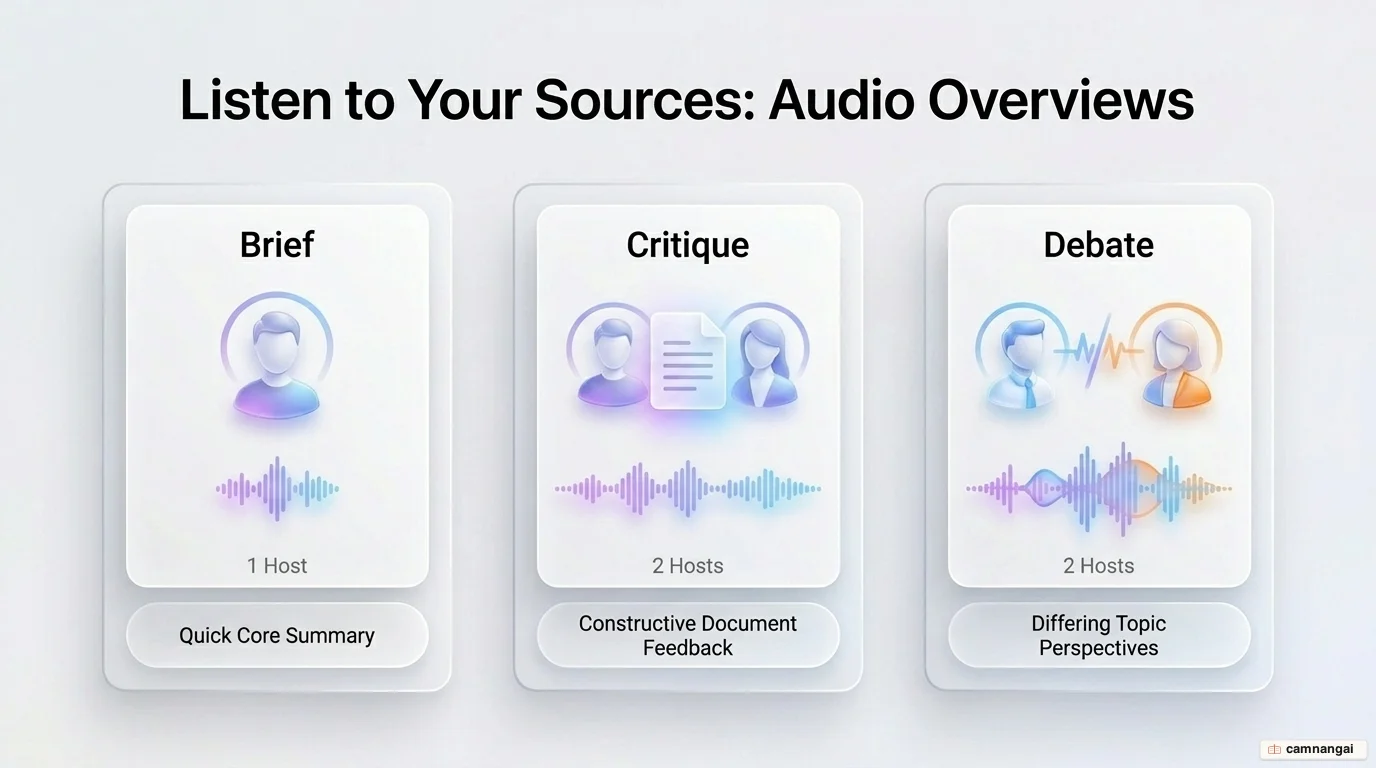 Listen to Your Sources: Audio Overviews

Brief

1 Host

Quick Core Summary

Critique

2 Hosts

Constructive Document Feedback

Debate

2 Hosts

Differing Topic Perspectives

camnangai